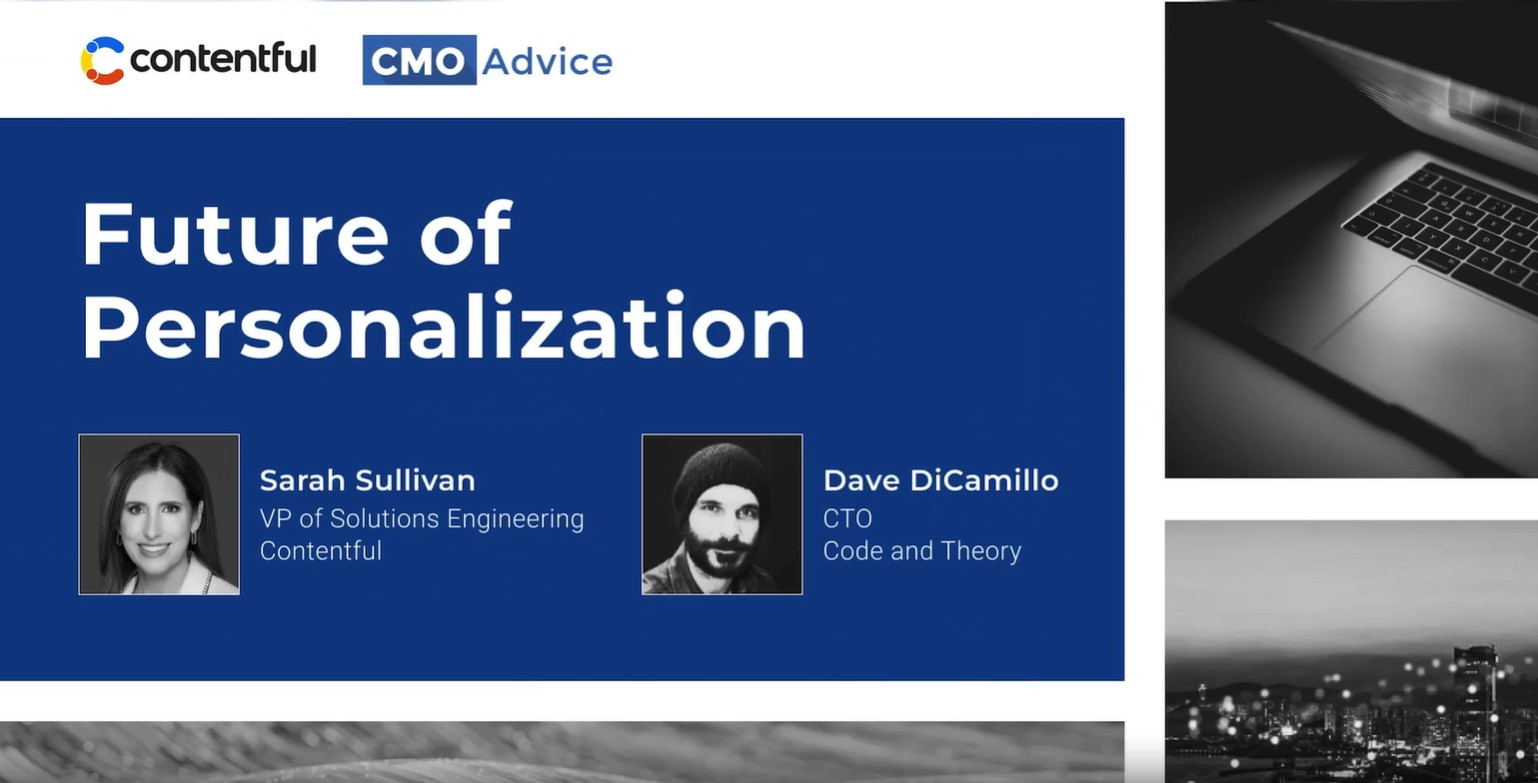 contentful CMO Advice

Future of Personalization

Sarah Sullivan
VP of Solutions Engineering
Contentful

Dave DiCamillo
CTO
Code and Theory